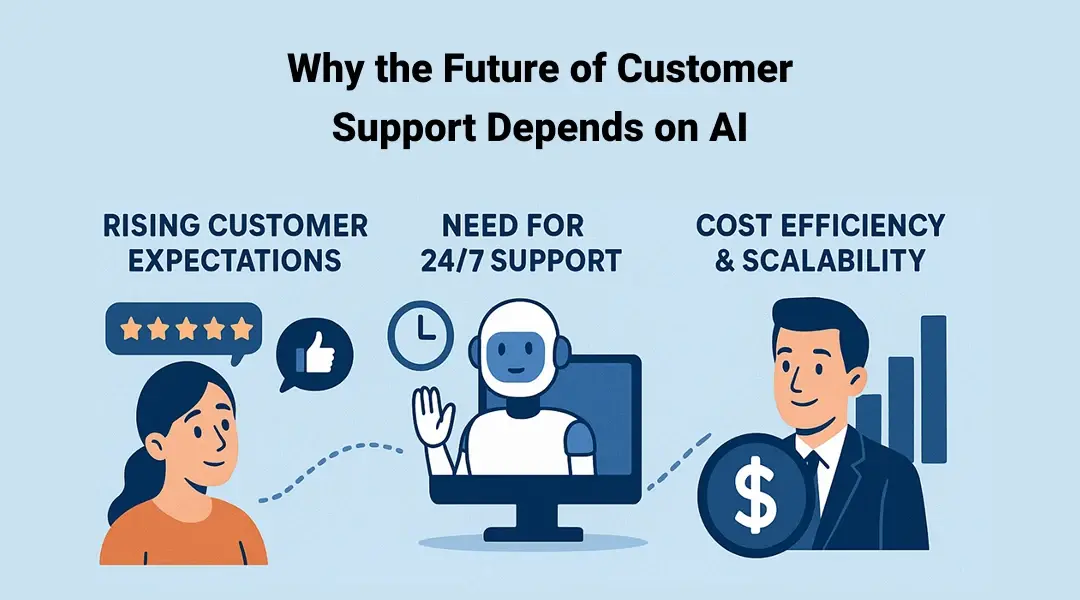 Why the Future of Customer Support Depends on AI

RISING CUSTOMER EXPECTATIONS

NEED FOR 24/7 SUPPORT

COST EFFICIENCY & SCALABILITY

$